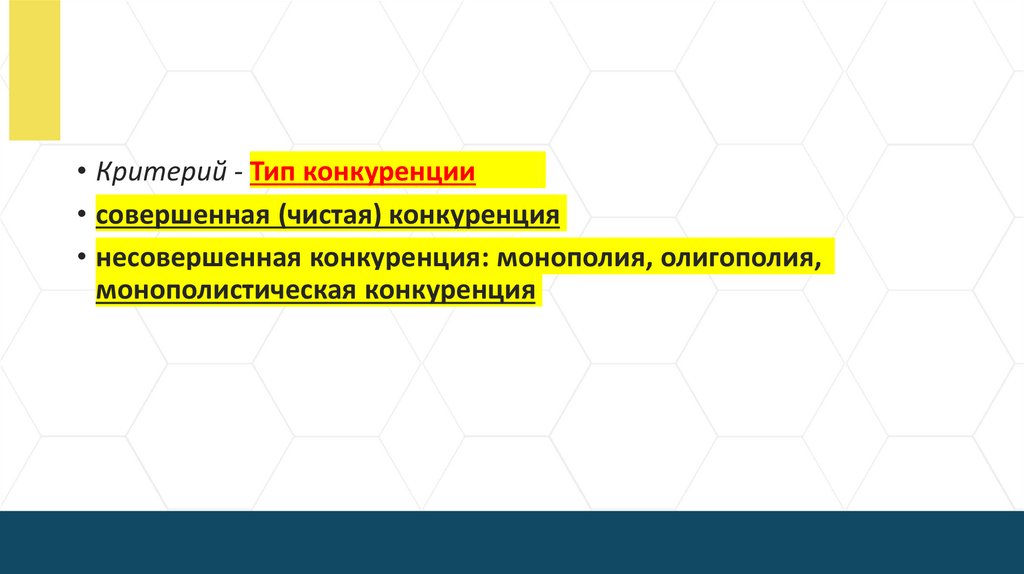 • Критерий - Тип конкуренции

• совершенная (чистая) конкуренция

• несовершенная конкуренция: монополия, олигополия, монополистическая конкуренция